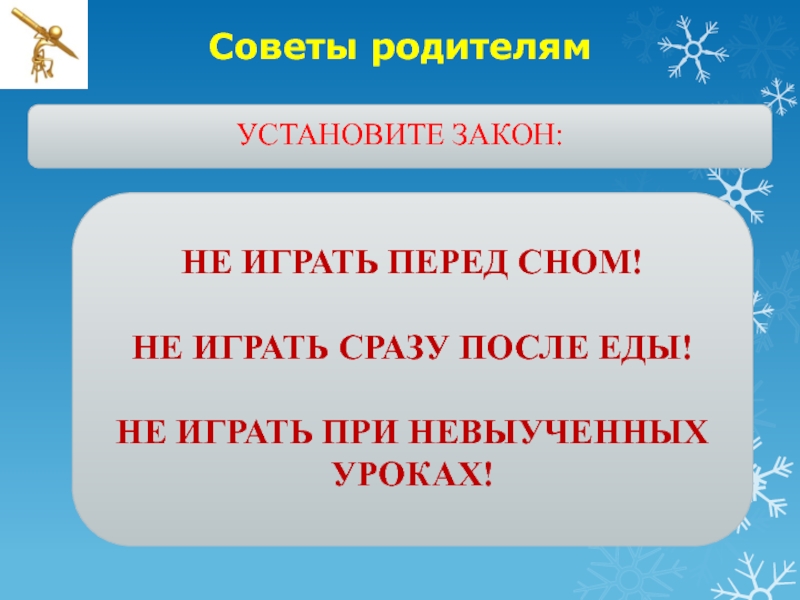 Советы родителям

УСТАНОВИТЕ ЗАКОН:

НЕ ИГРАТЬ ПЕРЕД СНОМ!

НЕ ИГРАТЬ СРАЗУ ПОСЛЕ ЕДЫ!

НЕ ИГРАТЬ ПРИ НЕВЫУЧЕННЫХ УРОКАХ!